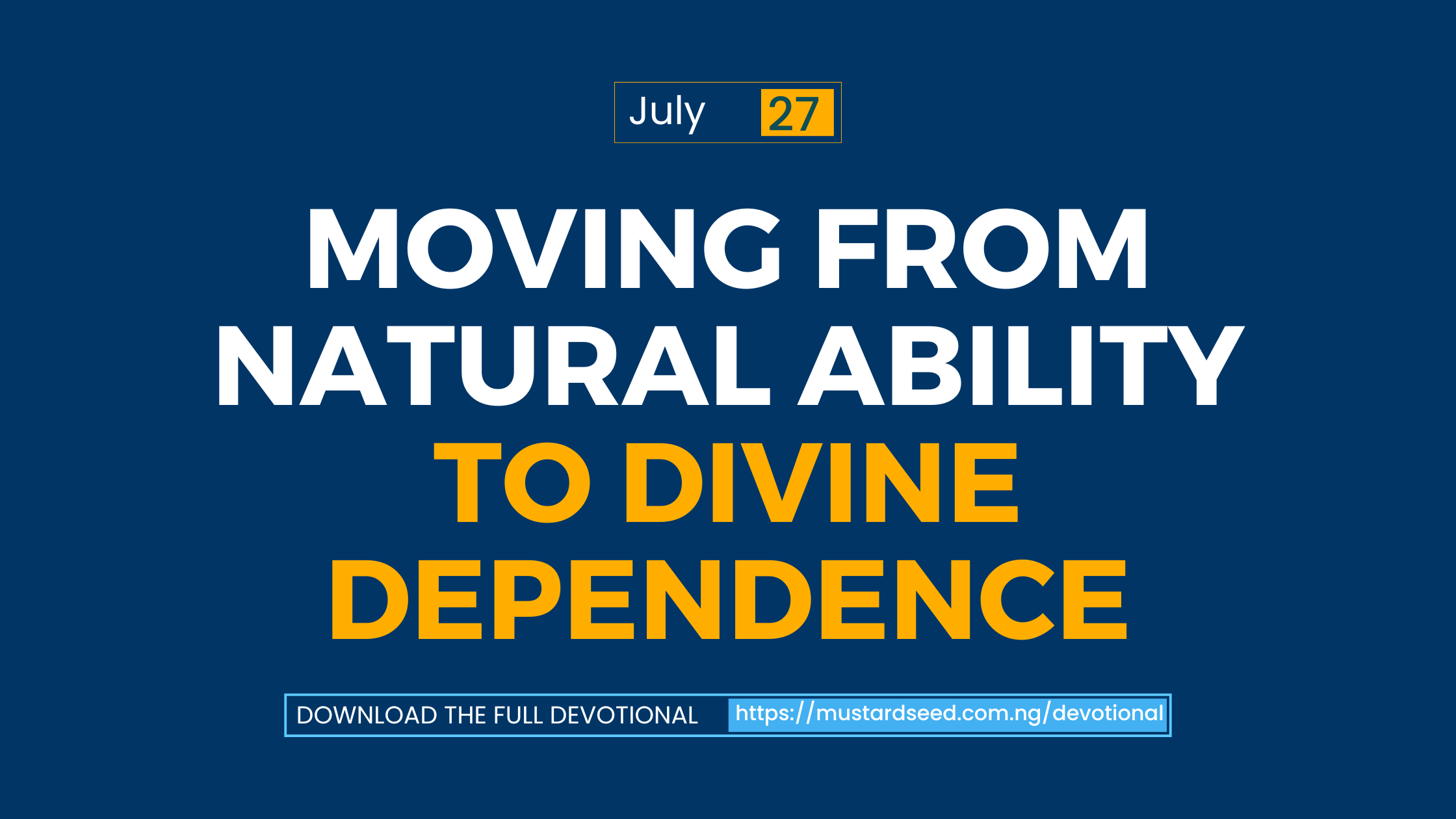 July 27

MOVING FROM NATURAL ABILITY TO DIVINE DEPENDENCE

DOWNLOAD THE FULL DEVOTIONAL https://mustardseed.com.ng/devotional